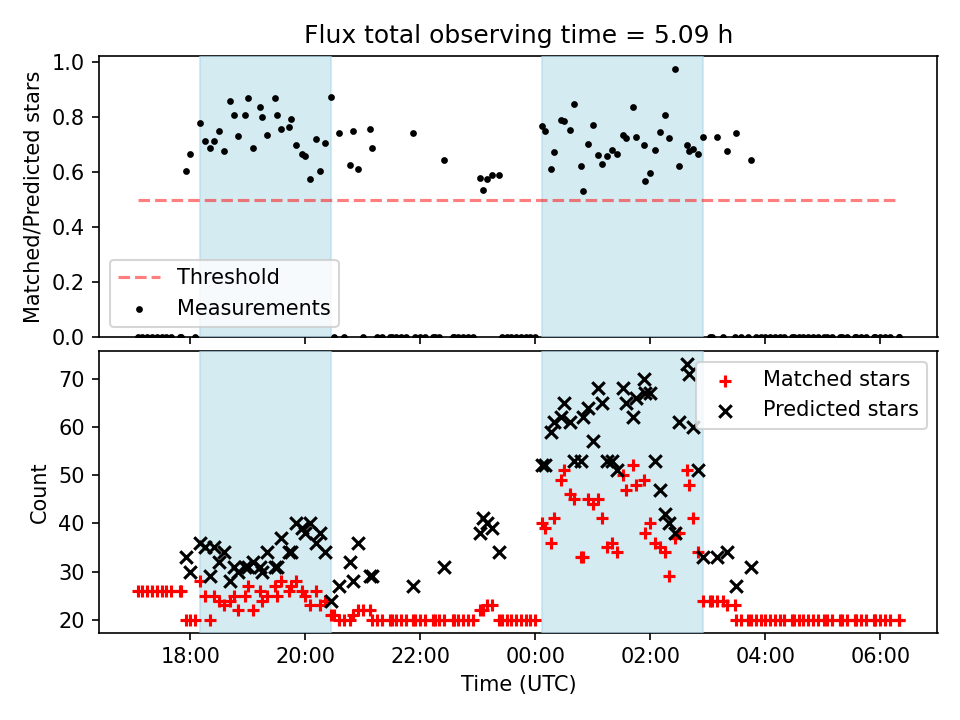 Flux total observing time = 5.09 h

Matched/Predicted stars

1.0
0.8
0.6
0.4
0.2
0.0

Threshold
Measurements

Count

70
60
50
40
30
20

Matched stars
Predicted stars

18:00
20:00
22:00
00:00
02:00
04:00
06:00

Time (UTC)